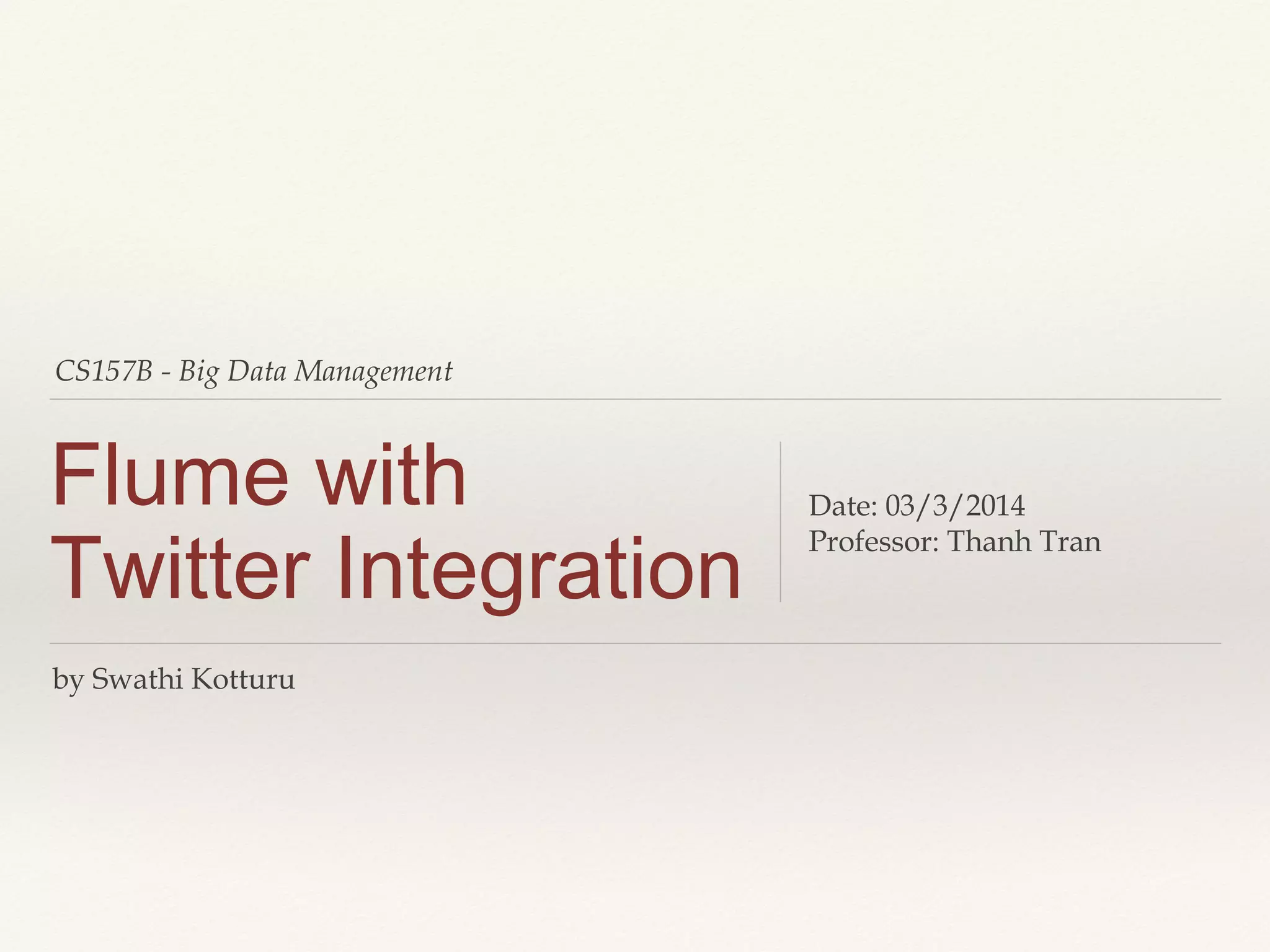 CS157B - Big Data Management

Flume with Twitter Integration

Date: 03/3/2014
Professor: Thanh Tran

by Swathi Kotturu